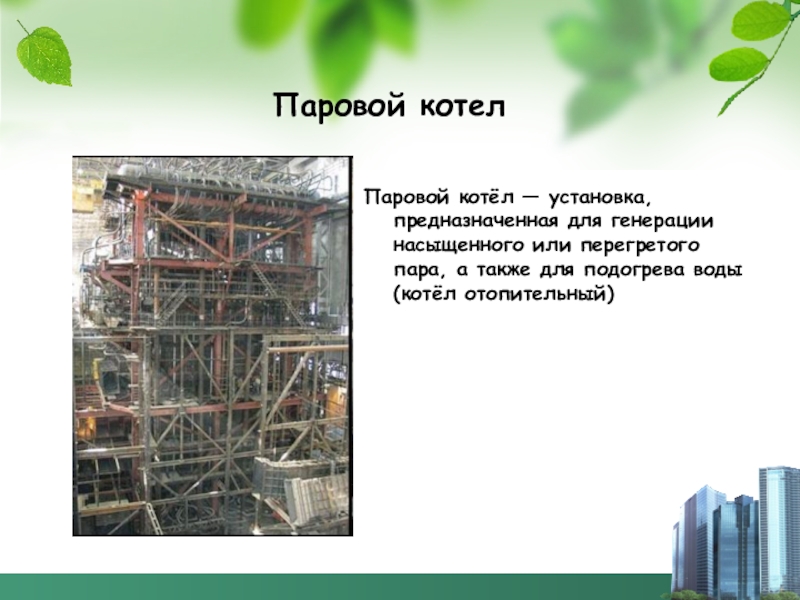 Паровой котел

Паровой котёл — установка, предназначенная для генерации насыщенного или перегретого пара, а также для подогрева воды (котёл отопительный)